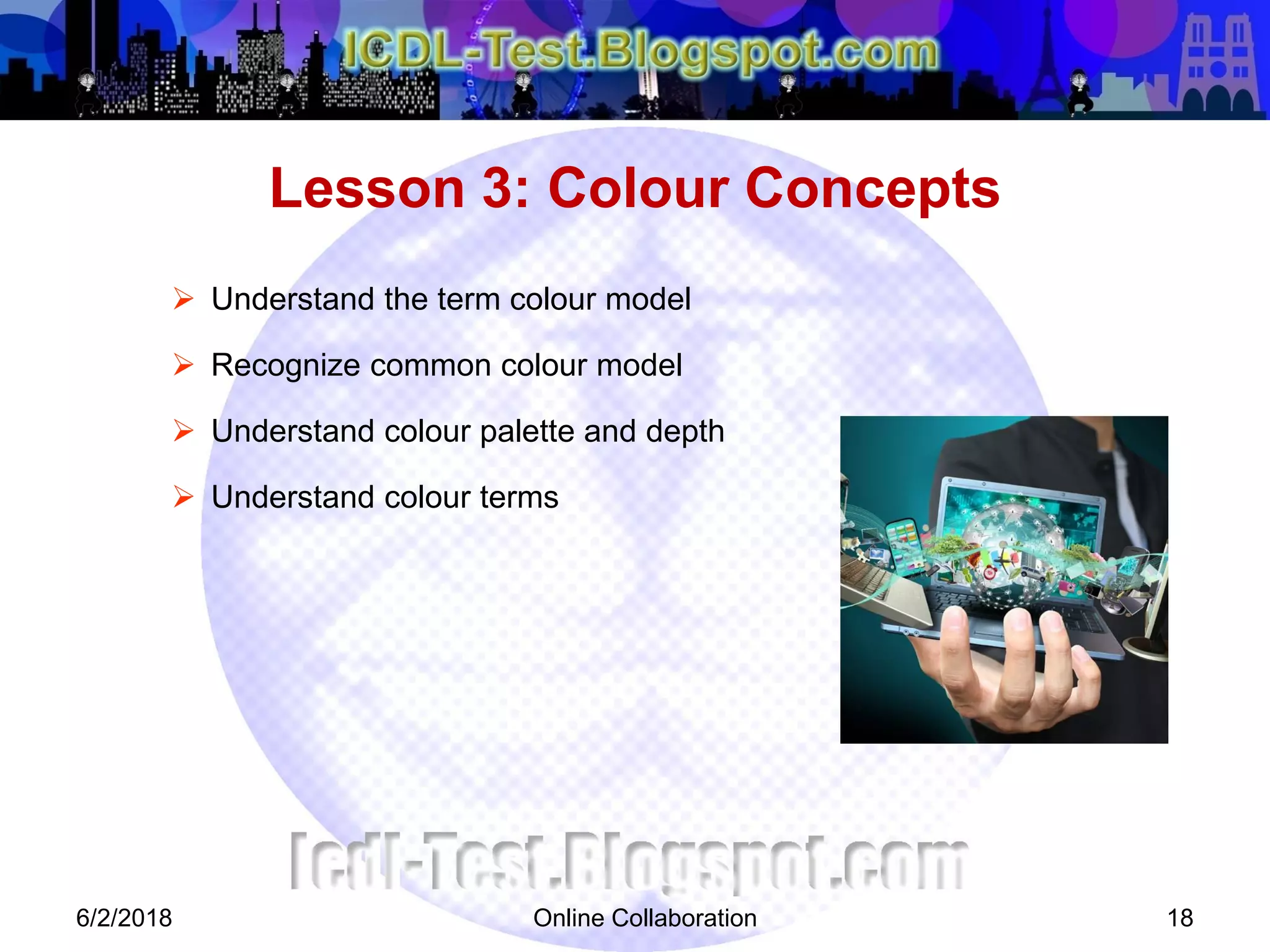 ICDL-Test.Blogspot.com

Lesson 3: Colour Concepts

➢ Understand the term colour model

➢ Recognize common colour model

➢ Understand colour palette and depth

➢ Understand colour terms

Icdl-Test.Blogspot.com

6/2/2018

Online Collaboration

18